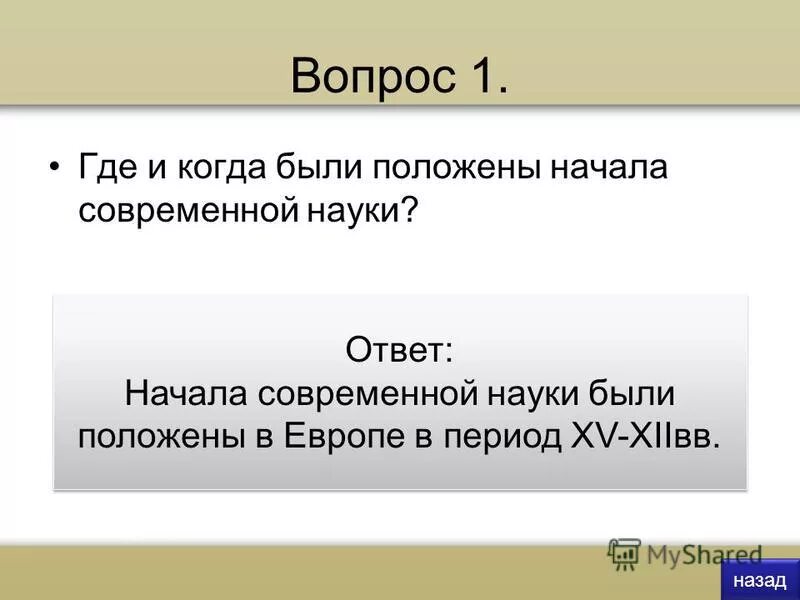 Вопрос 1.

• Где и когда были положены начала современной науки?

Ответ:
Начала современной науки были положены в Европе в период XV-XIIвв.

MyShared

назад